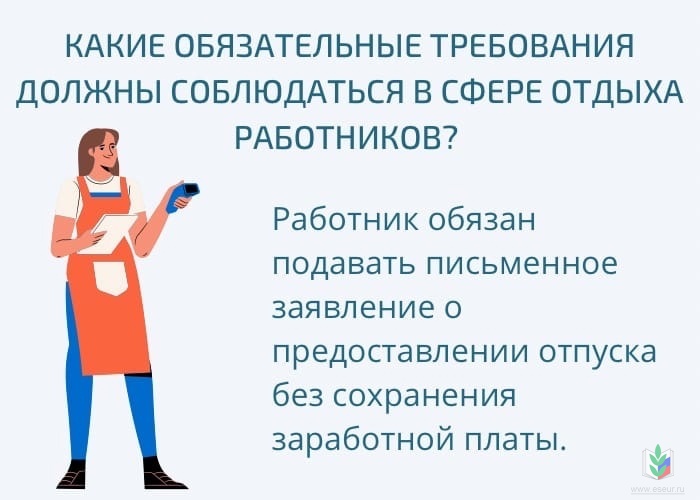 КАКИЕ ОБЯЗАТЕЛЬНЫЕ ТРЕБОВАНИЯ ДОЛЖНЫ СОБЛЮДАТЬСЯ В СФЕРЕ ОТДЫХА РАБОТНИКОВ?

Работник обязан подавать письменное заявление о предоставлении отпуска без сохранения заработной платы.

www.eseur.ru